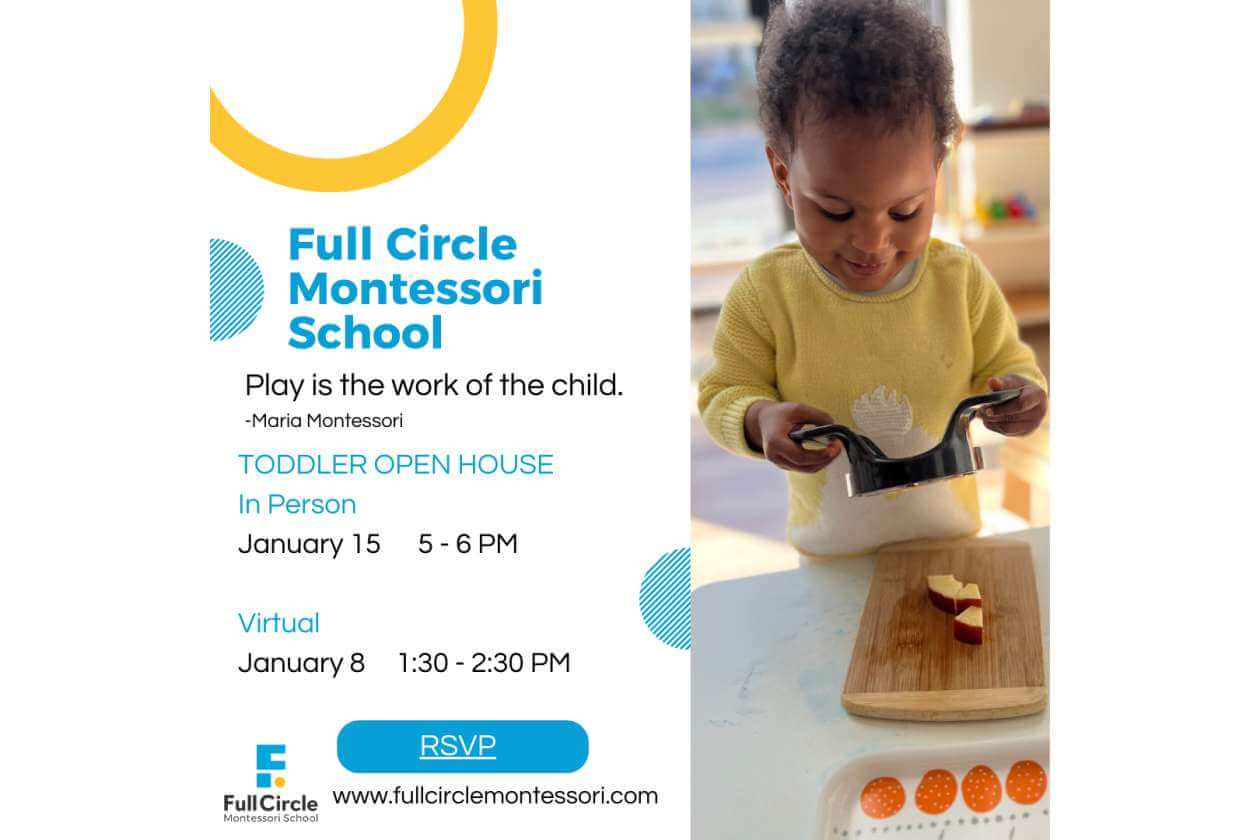 Full Circle Montessori School

Play is the work of the child.

-Maria Montessori

TODDLER OPEN HOUSE

In Person

January 15 5 - 6 PM

Virtual

January 8 1:30 - 2:30 PM

RSVP

Full Circle
Montessori School

www.fullcirclemontessori.com